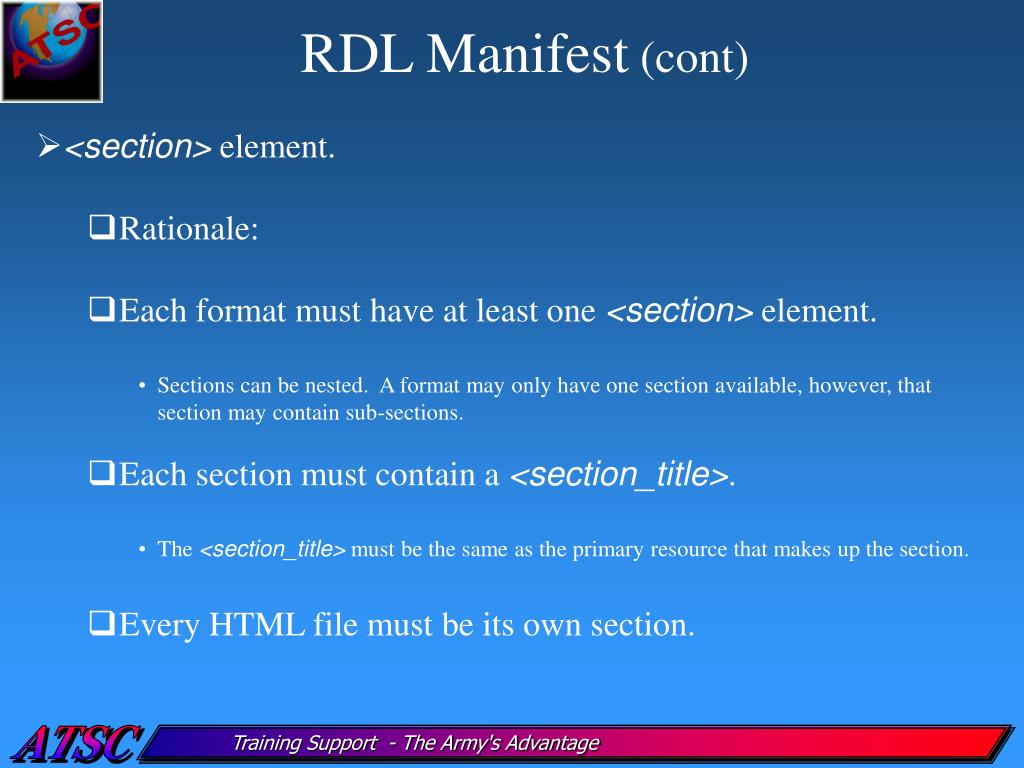 ATSC

RDL Manifest (cont)

➢<section> element.

❑Rationale:

❑Each format must have at least one <section> element.

• Sections can be nested. A format may only have one section available, however, that section may contain sub-sections.

❑Each section must contain a <section_title>.

• The <section_title> must be the same as the primary resource that makes up the section.

❑Every HTML file must be its own section.

ATSC Training Support - The Army's Advantage